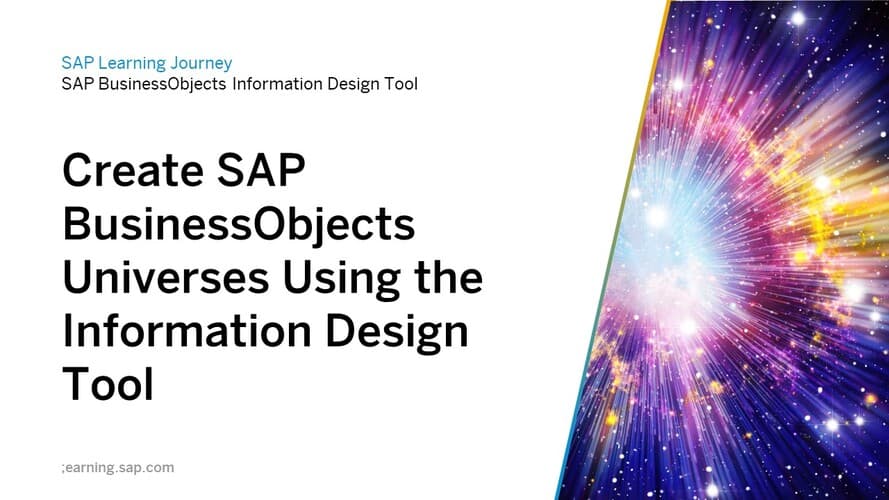 SAP Learning Journey
SAP BusinessObjects Information Design Tool

Create SAP BusinessObjects Universes Using the Information Design Tool

;earning.sap.com